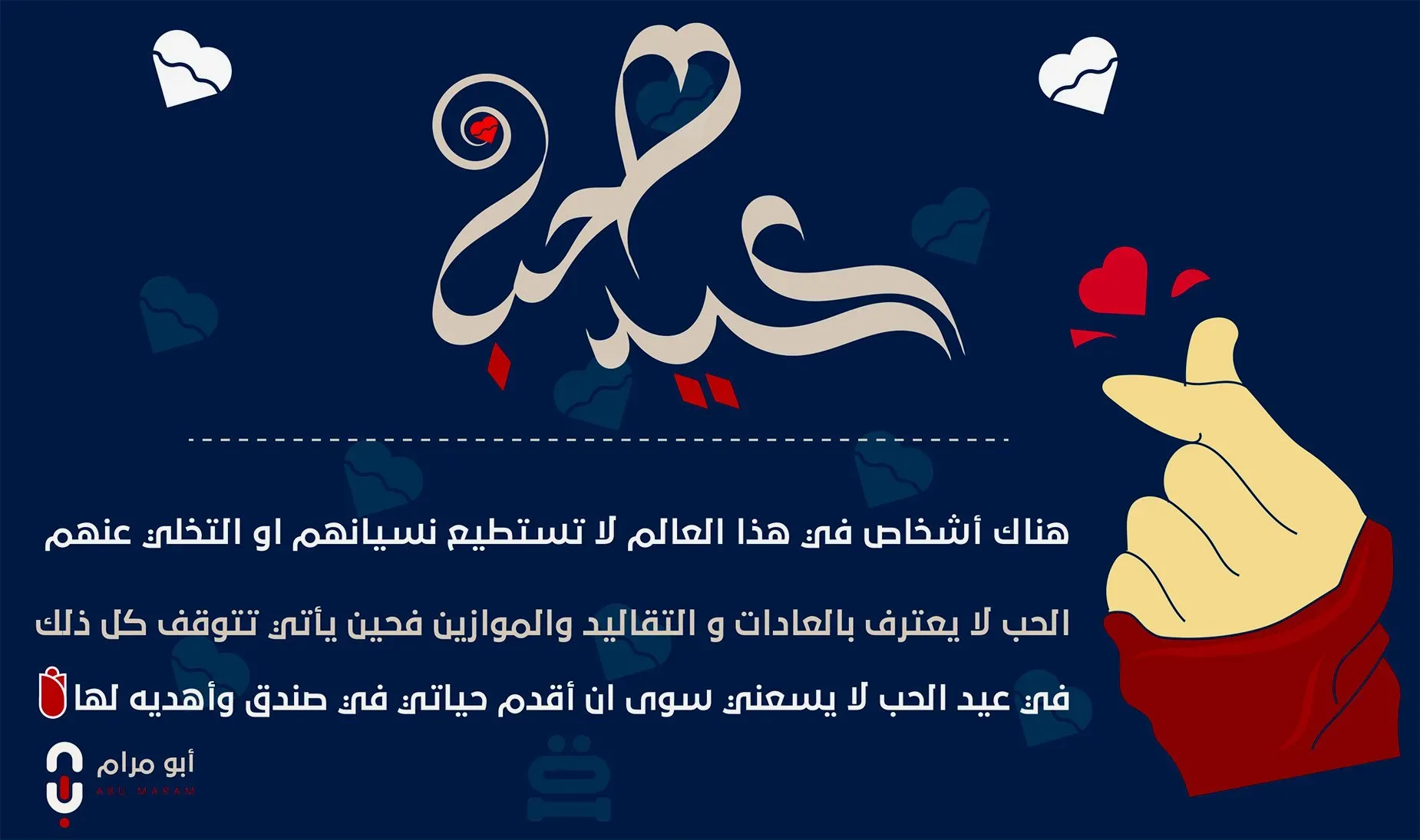 عيد الحب

هناك أشخاص في هذا العالم لا تستطيع نسيانهم او التخلي عنهم

الحب لا يعترف بالعادات و التقاليد والموازين فحين يأتي تتوقف كل ذلك

في عيد الحب لا يسعني سوى ان أقدم حياتي في صندق وأهديه لها

أبو مرام
ABU MARAM